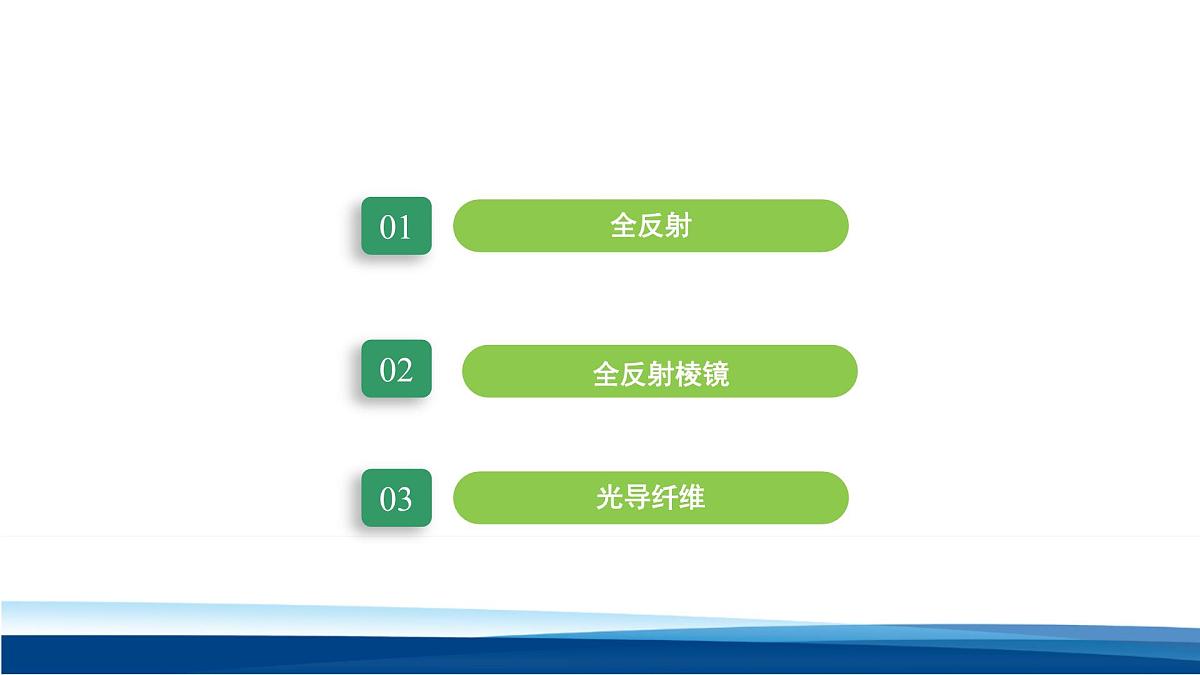 01 全反射

02 全反射棱镜

03 光导纤维